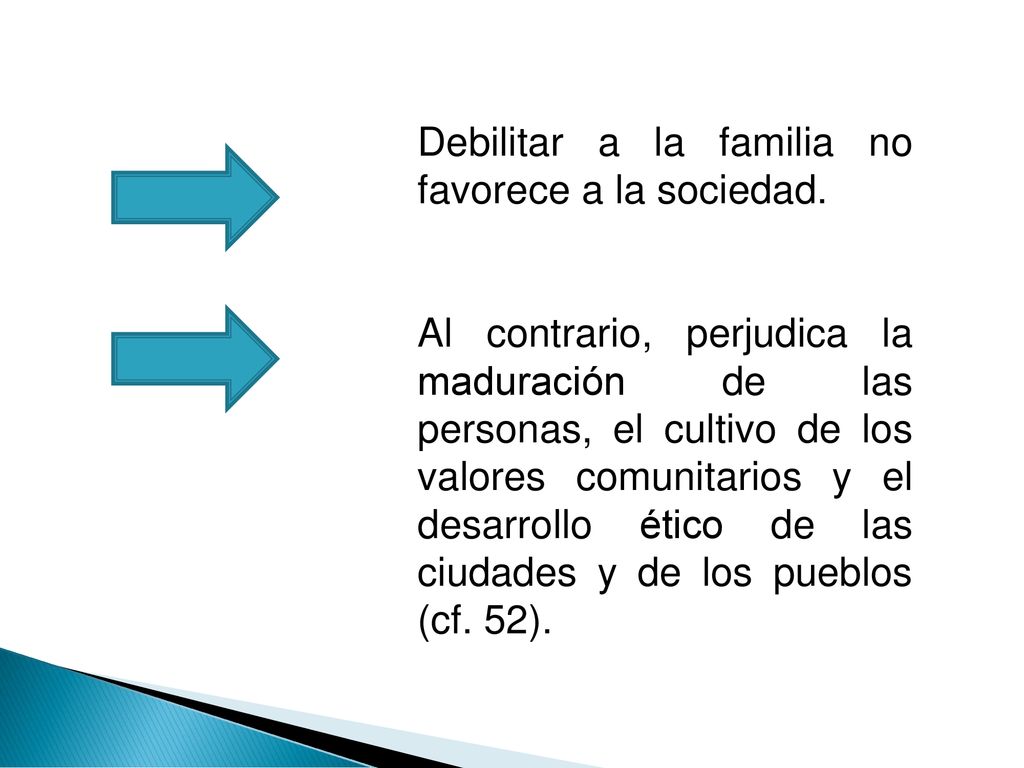 Debilitar a la familia no favorece a la sociedad.

Al contrario, perjudica la maduración de las personas, el cultivo de los valores comunitarios y el desarrollo ético de las ciudades y de los pueblos (cf. 52).